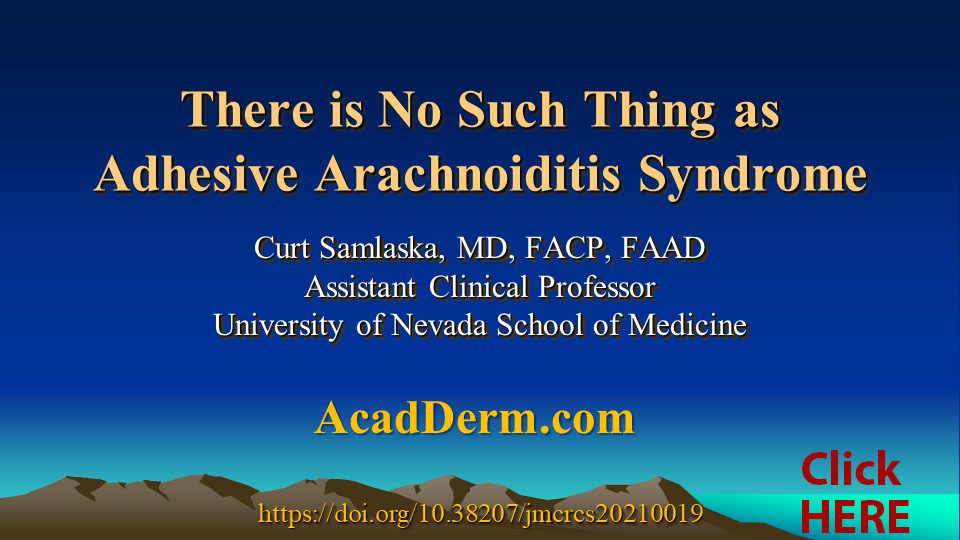 There is No Such Thing as Adhesive Arachnoiditis Syndrome

Curt Samlaska, MD, FACP, FAAD
Assistant Clinical Professor
University of Nevada School of Medicine

AcadDerm.com

https://doi.org/10.38207/jmcrcs20210019

Click HERE